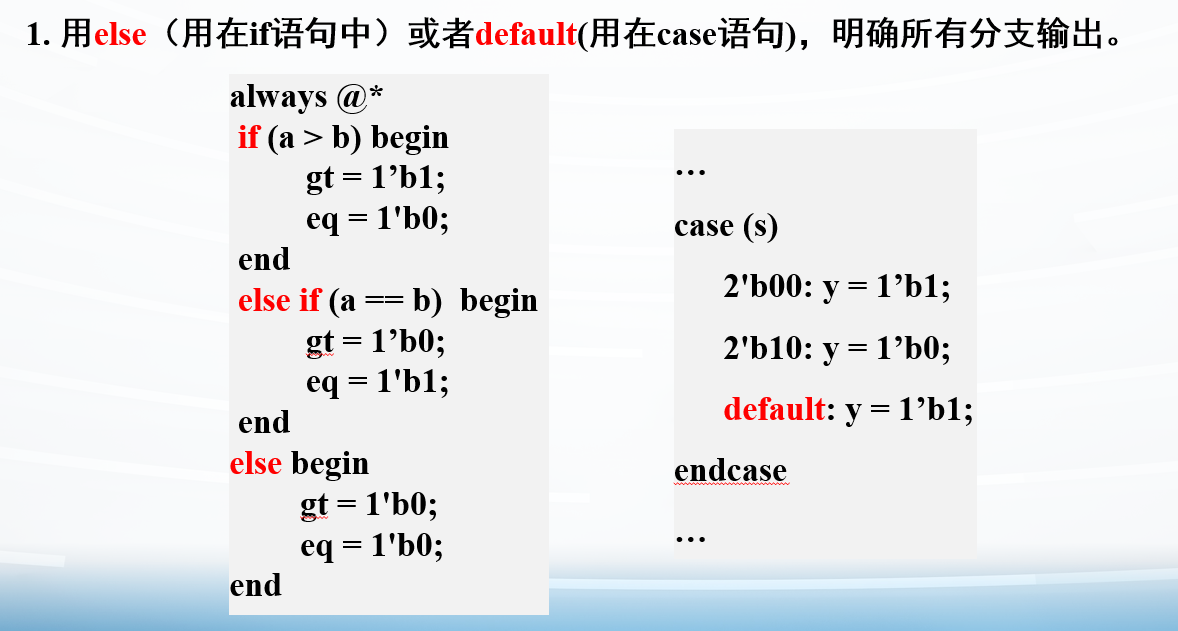 1. 用else（用在if语句中）或者default(用在case语句)，明确所有分支输出。

always @*
if (a > b) begin
gt = 1’b1;
eq = 1'b0;
end
else if (a == b) begin
gt = 1’b0;
eq = 1'b1;
end
else begin
gt = 1'b0;
eq = 1'b0;
end

…
case (s)
2'b00: y = 1’b1;
2'b10: y = 1’b0;
default: y = 1’b1;
endcase
…